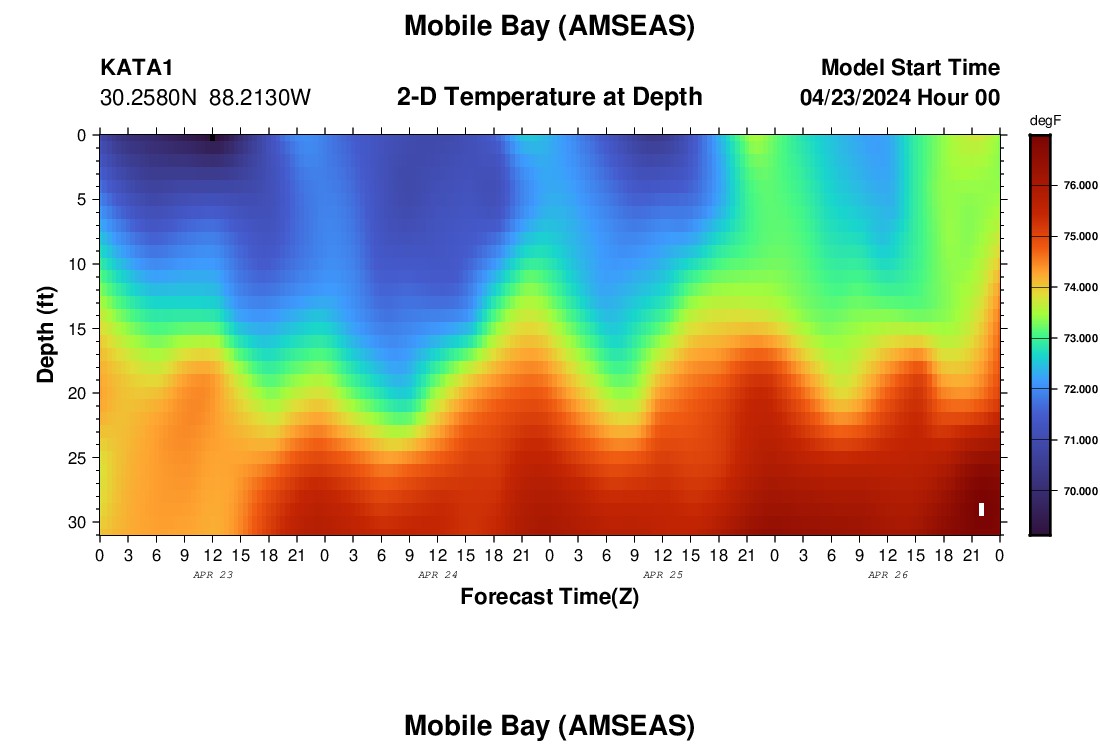 Mobile Bay (AMSEAS)

KATA1
30.2580N 88.2130W

2-D Temperature at Depth

Model Start Time
04/23/2024 Hour 00

degF
76.000
75.000
74.000
73.000
72.000
71.000
70.000

Depth (ft)
0
5
10
15
20
25
30

0 3 6 9 12 15 18 21 0 3 6 9 12 15 18 21 0 3 6 9 12 15 18 21 0 3 6 9 12 15 18 21 0
APR 23
APR 24
APR 25
APR 26

Forecast Time(Z)

Mobile Bay (AMSEAS)